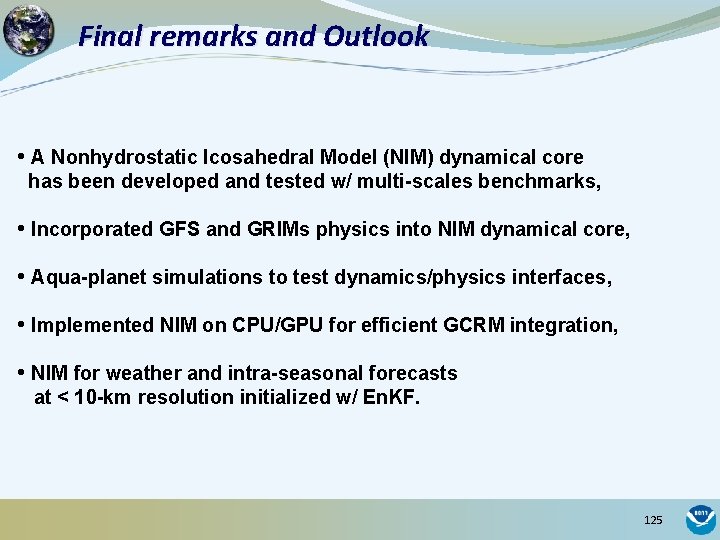 Final remarks and Outlook

• A Nonhydrostatic Icosahedral Model (NIM) dynamical core has been developed and tested w/ multi-scales benchmarks,

• Incorporated GFS and GRIMs physics into NIM dynamical core,

• Aqua-planet simulations to test dynamics/physics interfaces,

• Implemented NIM on CPU/GPU for efficient GCRM integration,

• NIM for weather and intra-seasonal forecasts at < 10-km resolution initialized w/ EnKF.

125